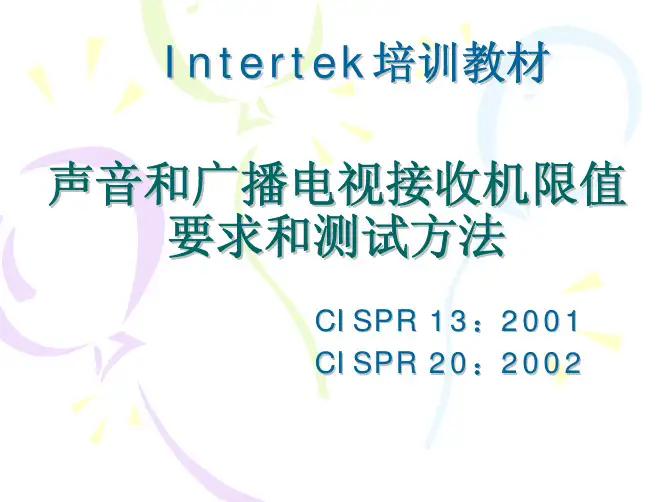 Intertek培训教材

声音和广播电视接收机限值要求和测试方法

CISPR 13：2001
CISPR 20：2002